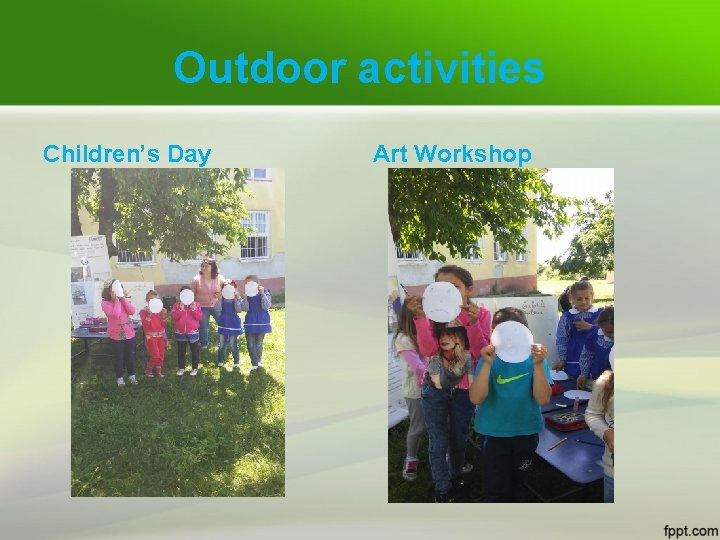 Outdoor activities

Children's Day

Art Workshop

fppt.com